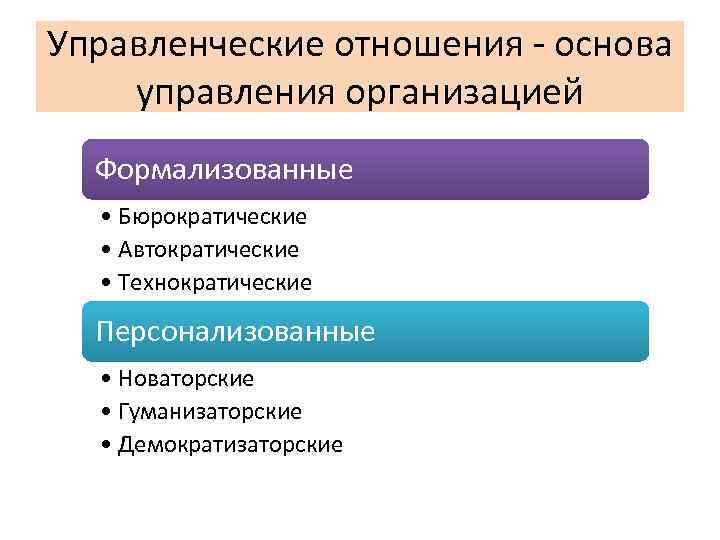 Управленческие отношения - основа управления организацией

Формализованные

• Бюрократические
• Автократические
• Технократические

Персонализованные

• Новаторские
• Гуманизаторские
• Демократизаторские